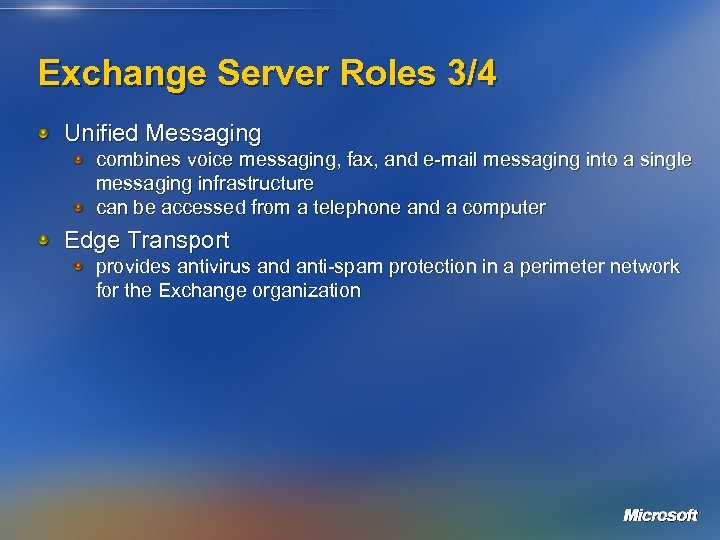 Exchange Server Roles 3/4

Unified Messaging
combines voice messaging, fax, and e-mail messaging into a single messaging infrastructure
can be accessed from a telephone and a computer

Edge Transport
provides antivirus and anti-spam protection in a perimeter network for the Exchange organization

Microsoft